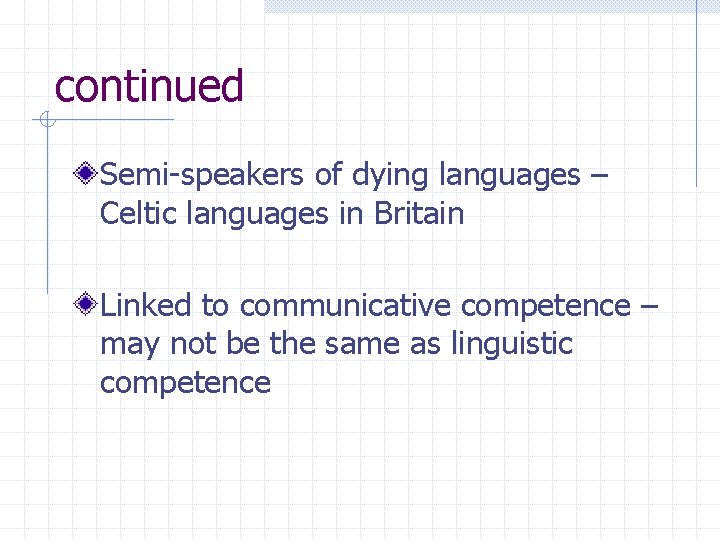 continued

Semi-speakers of dying languages – Celtic languages in Britain

Linked to communicative competence – may not be the same as linguistic competence